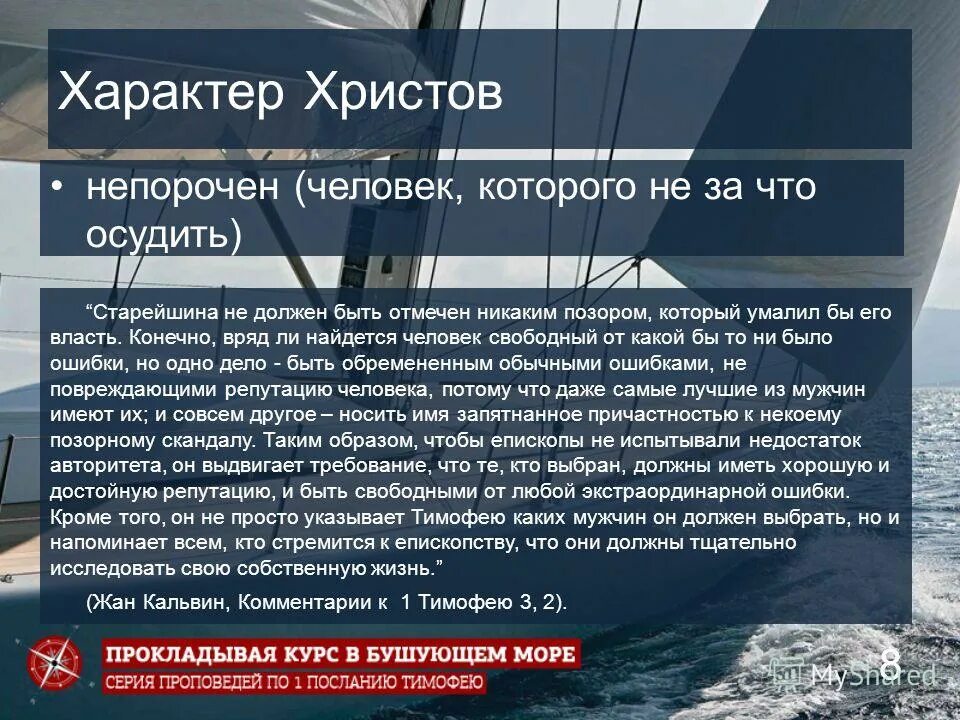 Характер Христов

• непорочен (человек, которого не за что осудить)

“Старейшина не должен быть отмечен никаким позором, который умалил бы его власть. Конечно, вряд ли найдется человек свободный от какой бы то ни было ошибки, но одно дело - быть обремененным обычными ошибками, не повреждающими репутацию человека, потому что даже самые лучшие из мужчин имеют их; и совсем другое – носить имя запятнанное причастностью к некоему позорному скандалу. Таким образом, чтобы епископы не испытывали недостаток авторитета, он выдвигает требование, что те, кто выбран, должны иметь хорошую и достойную репутацию, и быть свободными от любой экстраординарной ошибки. Кроме того, он не просто указывает Тимофею каких мужчин он должен выбрать, но и напоминает всем, кто стремится к епископству, что они должны тщательно исследовать свою собственную жизнь.”

(Жан Кальвин, Комментарии к 1 Тимофею 3, 2).

ПРОКЛАДЫВАЯ КУРС В БУШУЮЩЕМ МОРЕ
СЕРИЯ ПРОПОВЕДЕЙ ПО 1 ПОСЛАНИЮ ТИМОФЕЮ

8

MyShared